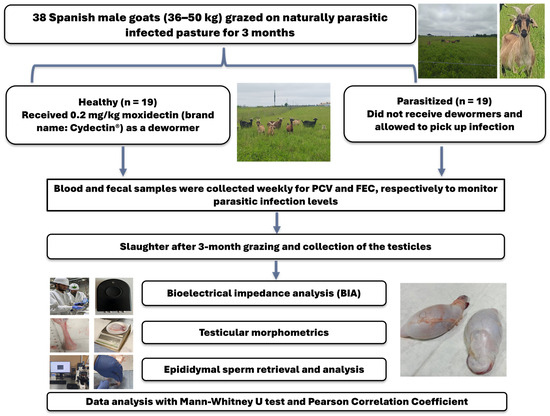 38 Spanish male goats (36–50 kg) grazed on naturally parasitic infected pasture for 3 months

Healthy (n = 19)
Received 0.2 mg/kg moxidectin (brand name: Cydectin®) as a dewormer

Parasitized (n = 19)
Did not receive dewormers and allowed to pick up infection

Blood and fecal samples were collected weekly for PCV and FEC, respectively to monitor parasitic infection levels

Slaughter after 3-month grazing and collection of the testicles

Bioelectrical impedance analysis (BIA)

Testicular morphometrics

Epididymal sperm retrieval and analysis

Data analysis with Mann-Whitney U test and Pearson Correlation Coefficient